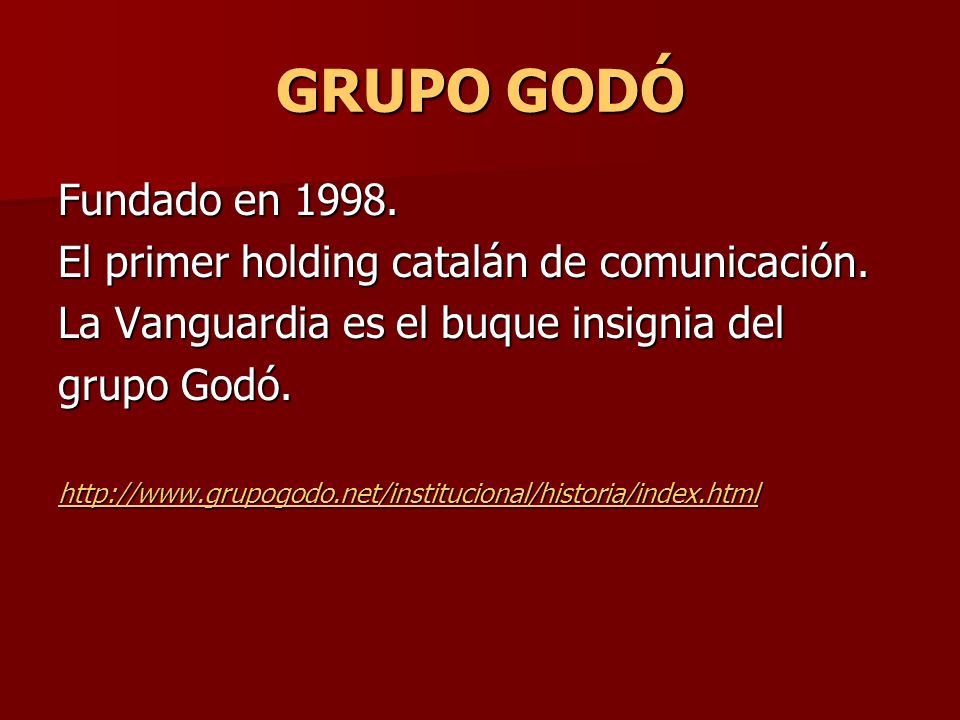 GRUPO GODÓ

Fundado en 1998.
El primer holding catalán de comunicación.
La Vanguardia es el buque insignia del grupo Godó.

http://www.grupogodo.net/institucional/historia/index.html